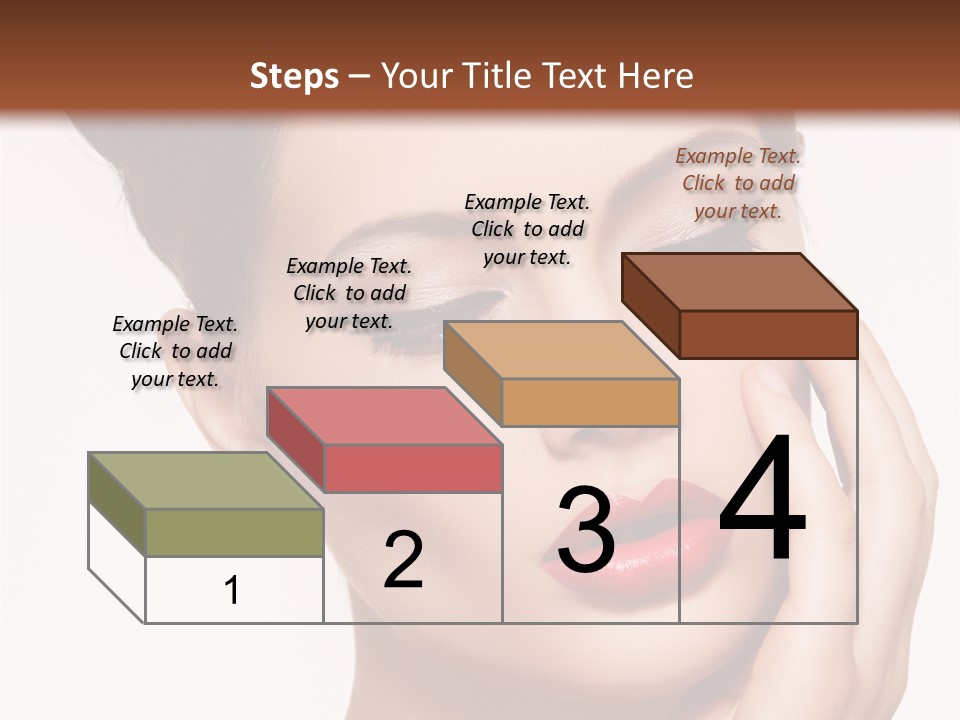 Steps – Your Title Text Here

Example Text. Click to add your text.

Example Text. Click to add your text.

Example Text. Click to add your text.

Example Text. Click to add your text.

1

2

3

4